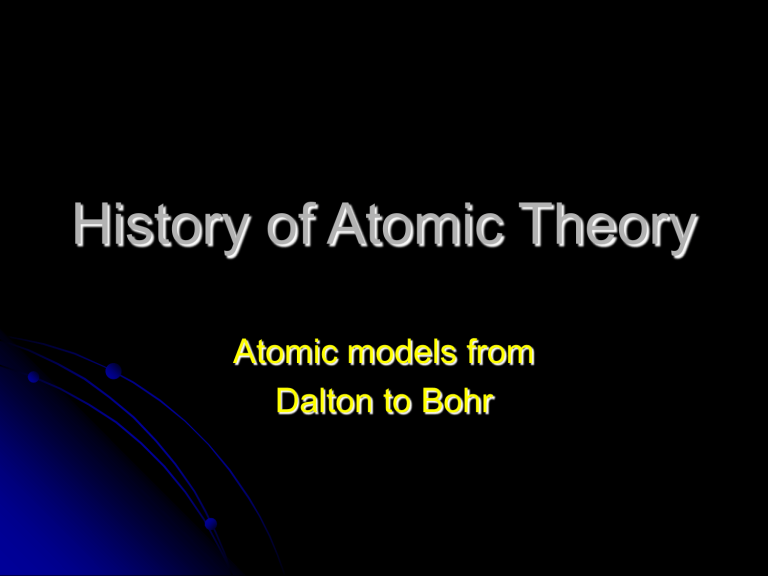 History of Atomic Theory

Atomic models from
Dalton to Bohr